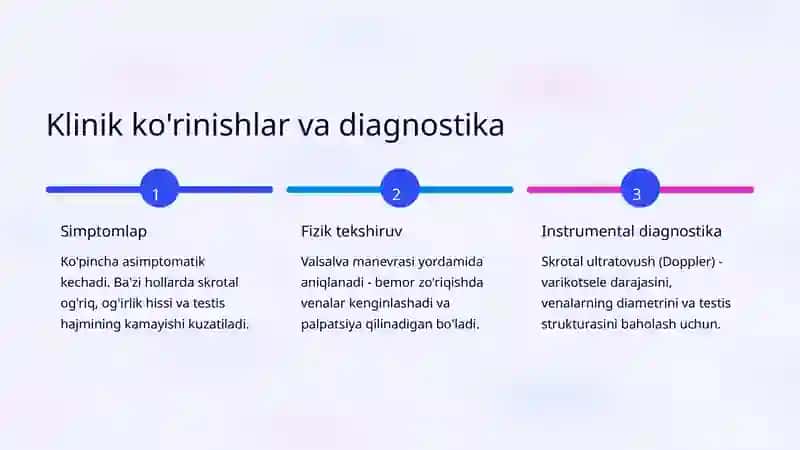 Klinik ko'rinishlar va diagnostika

1

Simptomlap

Ko'pincha asimptomatik kechadi. Ba'zi hollarda skrotal og'riq, og'irlik hissi va testis hajmining kamayishi kuzatiladi.

2

Fizik tekshiruv

Valsalva manevrasi yordamida aniqlanadi - bemor zo'riqishda venalar kenginlashadi va palpatsiya qilinadigan bo'ladi.

3

Instrumental diagnostika

Skrotal ultratovush (Doppler) - varikotsele darajasini, venalarning diametrini va testis strukturasini baholash uchun.